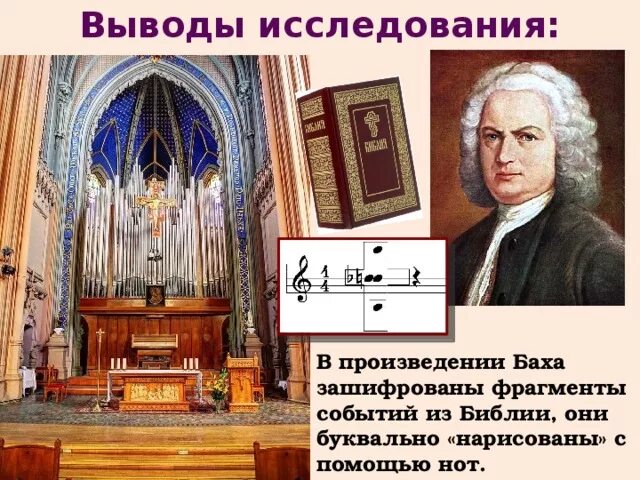 Выводы исследования:

БИБЛИЯ

БИБЛИЯ

$\frac{1}{4}$

В произведении Баха зашифрованы фрагменты событий из Библии, они буквально «нарисованы» с помощью нот.